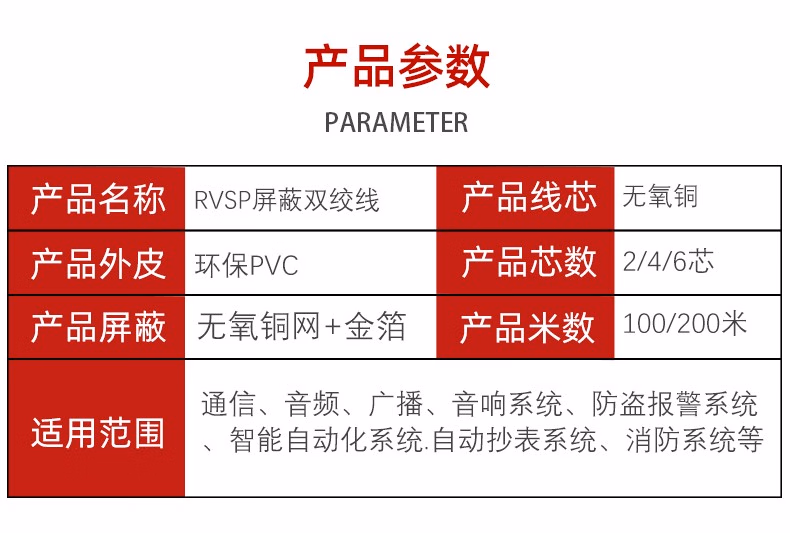 产品参数

PARAMETER

| 产品名称 | RVSP屏蔽双绞线 | 产品线芯 | 无氧铜 |
|---|---|---|---|
| 产品外皮 | 环保PVC | 产品芯数 | 2/4/6芯 |
| 产品屏蔽 | 无氧铜网+金箔 | 产品米数 | 100/200米 |
| 适用范围 | 通信、音频、广播、音响系统、防盗报警系统、智能自动化系统.自动抄表系统、消防系统等 | | |